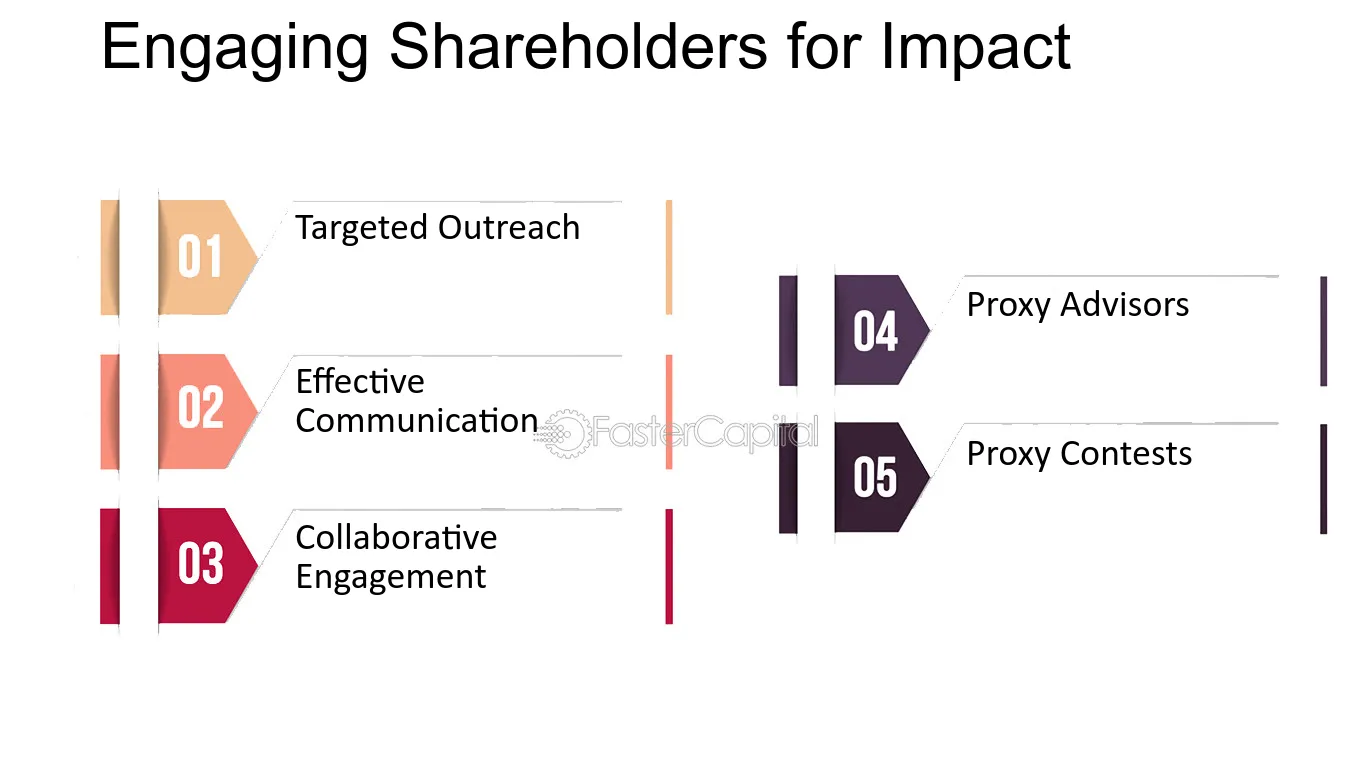 Engaging Shareholders for Impact

01 Targeted Outreach

02 Effective Communication

03 Collaborative Engagement

04 Proxy Advisors

05 Proxy Contests

FasterCapital